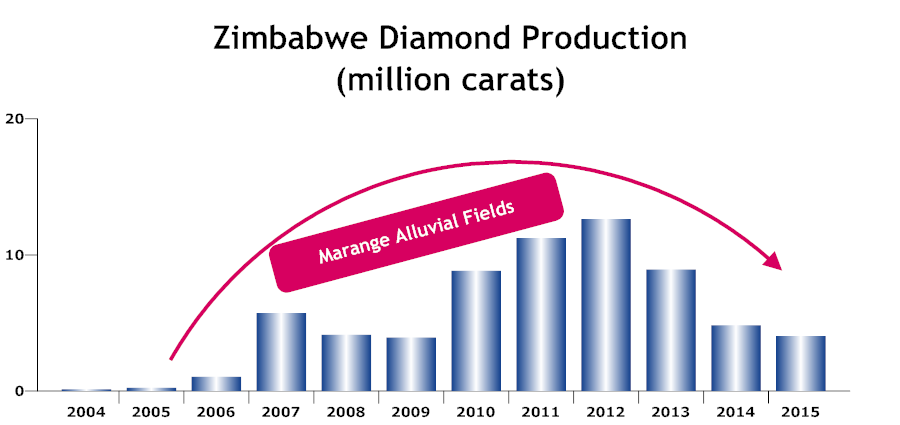 Zimbabwe Diamond Production
(million carats)

20
10
0

Marange Alluvial Fields

2004 2005 2006 2007 2008 2009 2010 2011 2012 2013 2014 2015